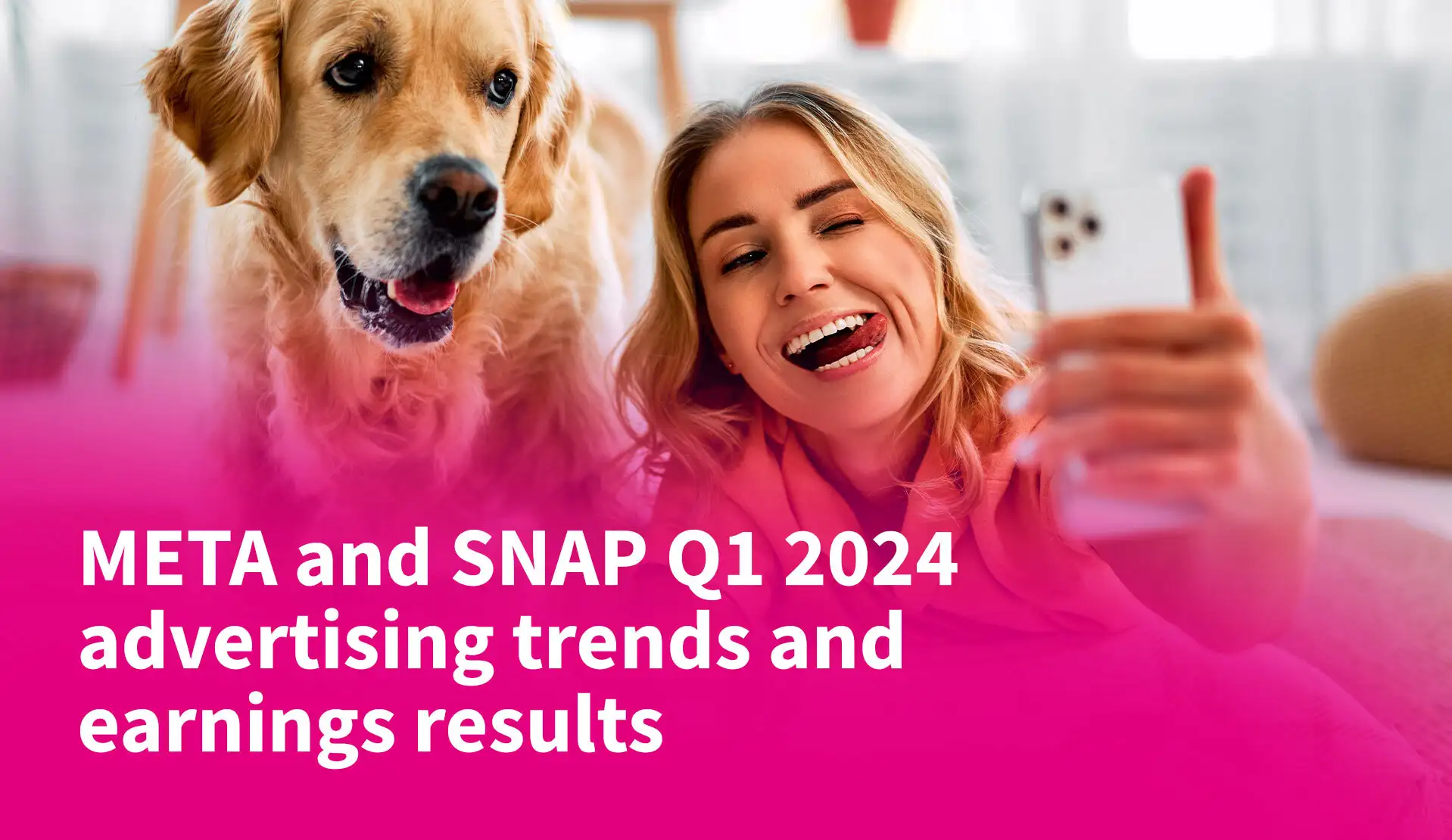 META and SNAP Q1 2024 advertising trends and earnings results